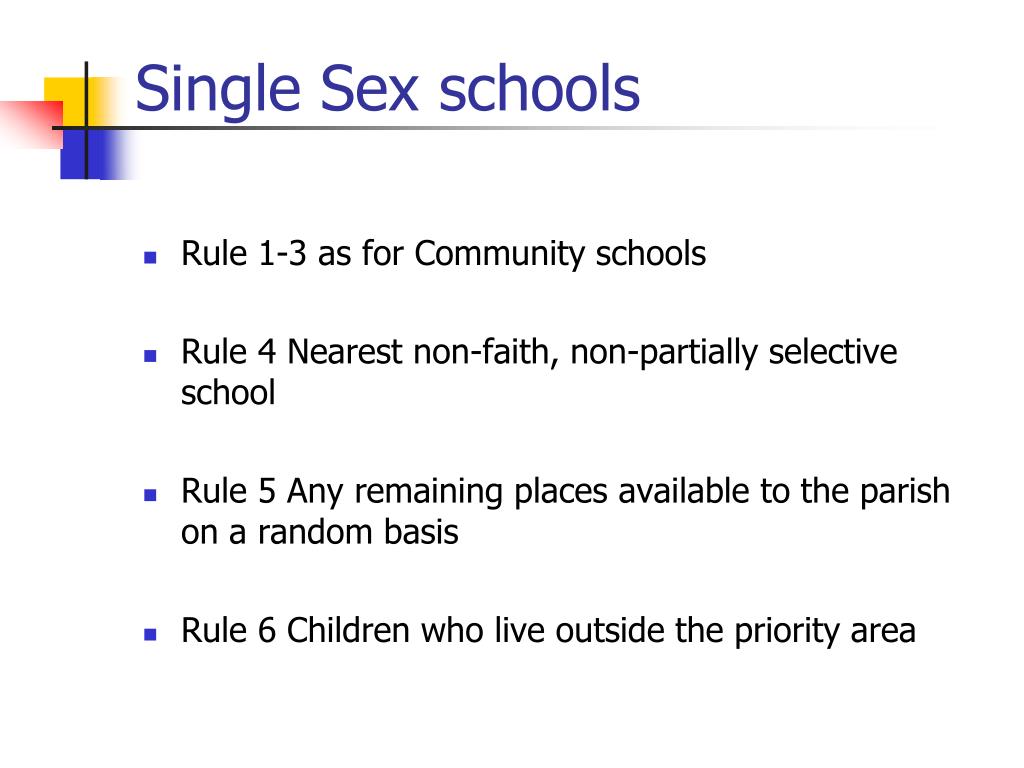 Single Sex schools

- Rule 1-3 as for Community schools

- Rule 4 Nearest non-faith, non-partially selective school

- Rule 5 Any remaining places available to the parish on a random basis

- Rule 6 Children who live outside the priority area